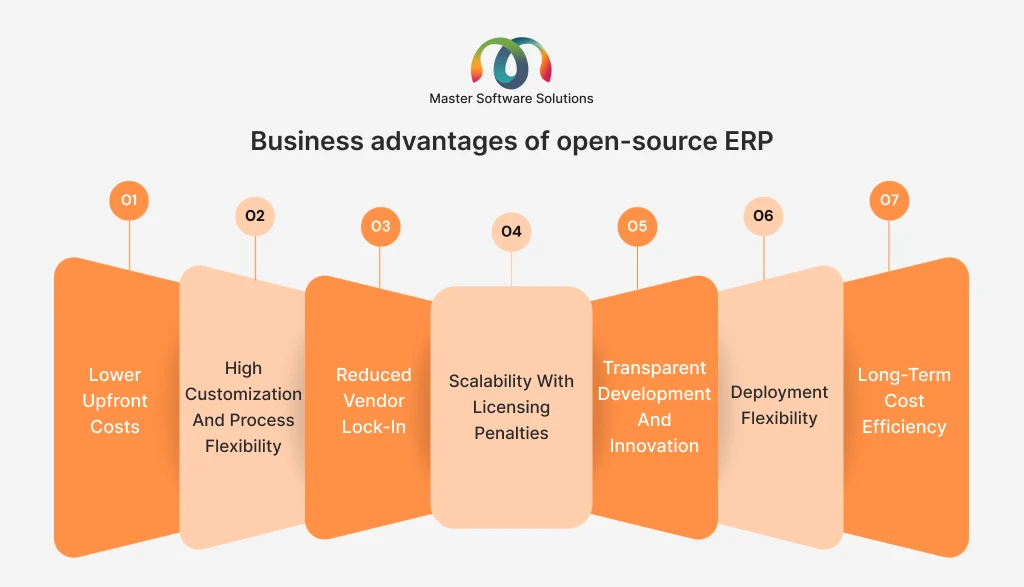 Master Software Solutions

Business advantages of open-source ERP

01

Lower Upfront Costs

02

High Customization And Process Flexibility

03

Reduced Vendor Lock-In

04

Scalability With Licensing Penalties

05

Transparent Development And Innovation

06

Deployment Flexibility

07

Long-Term Cost Efficiency